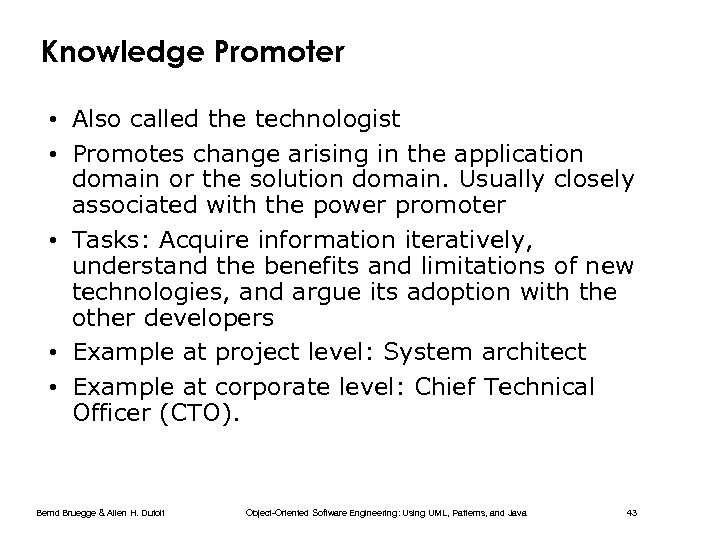 Knowledge Promoter

• Also called the technologist
• Promotes change arising in the application domain or the solution domain. Usually closely associated with the power promoter
• Tasks: Acquire information iteratively, understand the benefits and limitations of new technologies, and argue its adoption with the other developers
• Example at project level: System architect
• Example at corporate level: Chief Technical Officer (CTO).

Bernd Bruegge & Allen H. Dutoit Object-Oriented Software Engineering: Using UML, Patterns, and Java 43